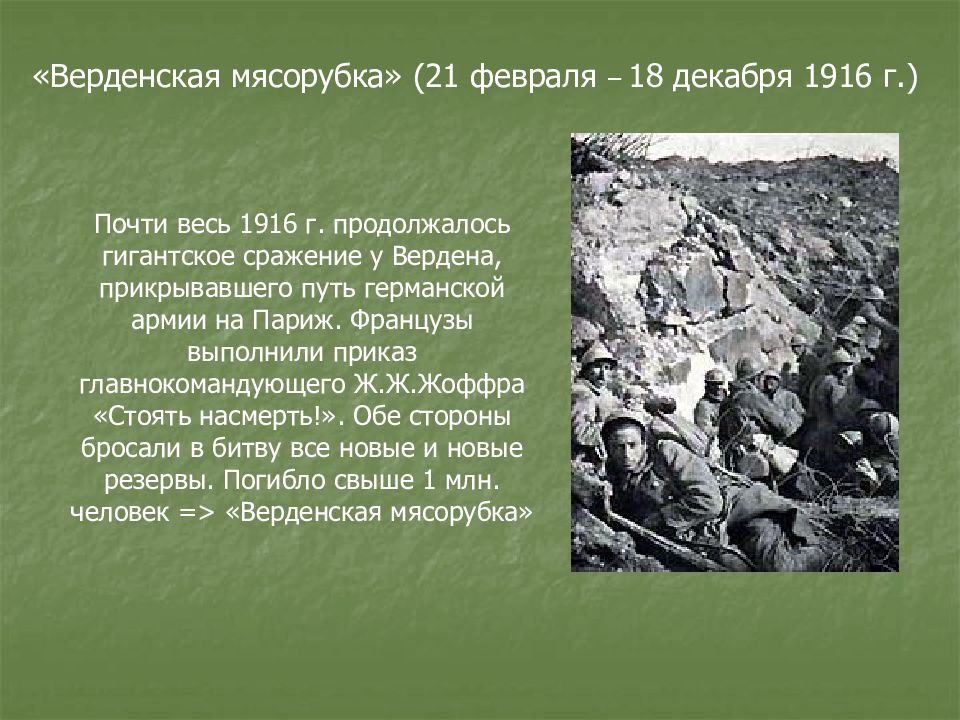 «Верденская мясорубка» (21 февраля – 18 декабря 1916 г.)

Почти весь 1916 г. продолжалось гигантское сражение у Вердена, прикрывавшего путь германской армии на Париж. Французы выполнили приказ главнокомандующего Ж.Ж.Жоффра «Стоять насмерть!». Обе стороны бросали в битву все новые и новые резервы. Погибло свыше 1 млн. человек => «Верденская мясорубка»